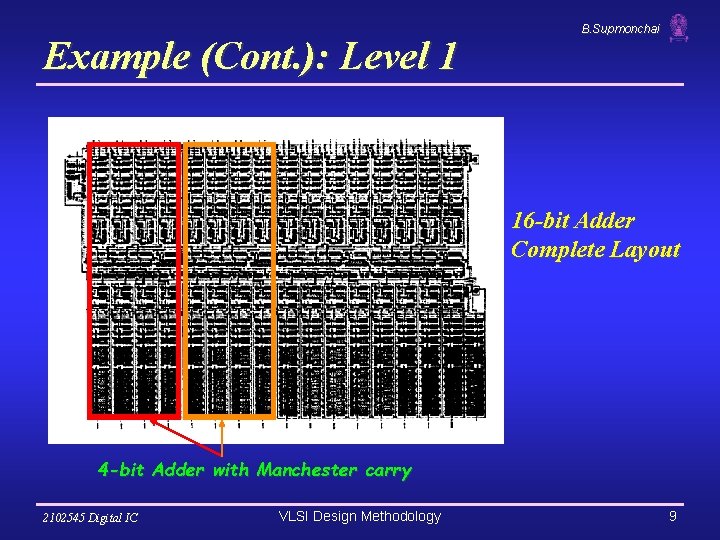 B.Supmonchai

Example (Cont.): Level 1

16-bit Adder
Complete Layout

4-bit Adder with Manchester carry

2102545 Digital IC

VLSI Design Methodology

9